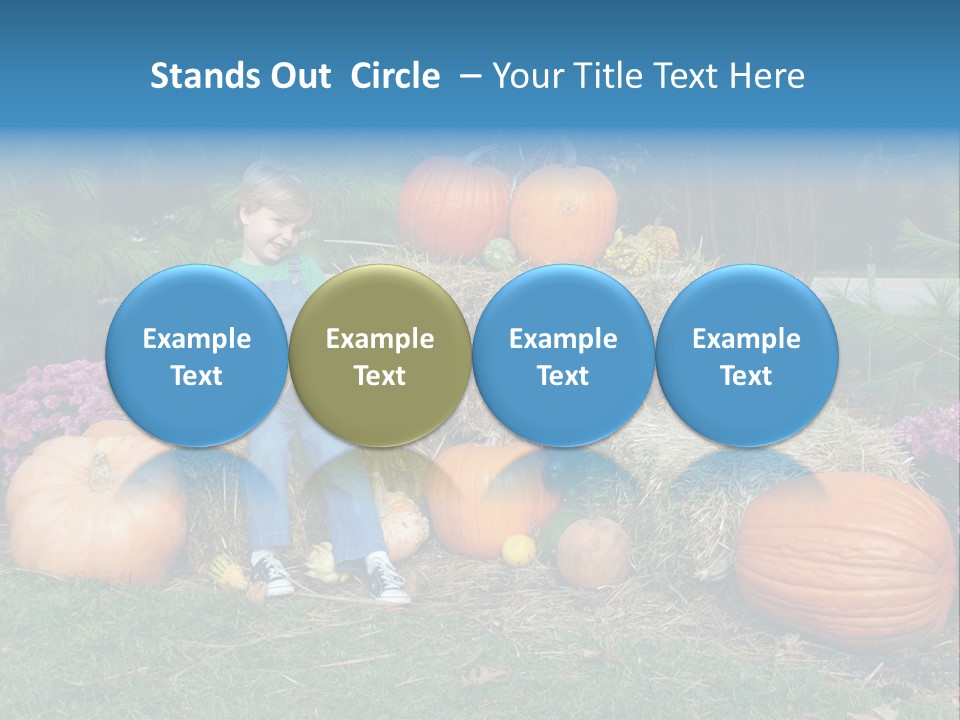 Stands Out  Circle  – Your Title Text Here

Example Text

Example Text

Example Text

Example Text